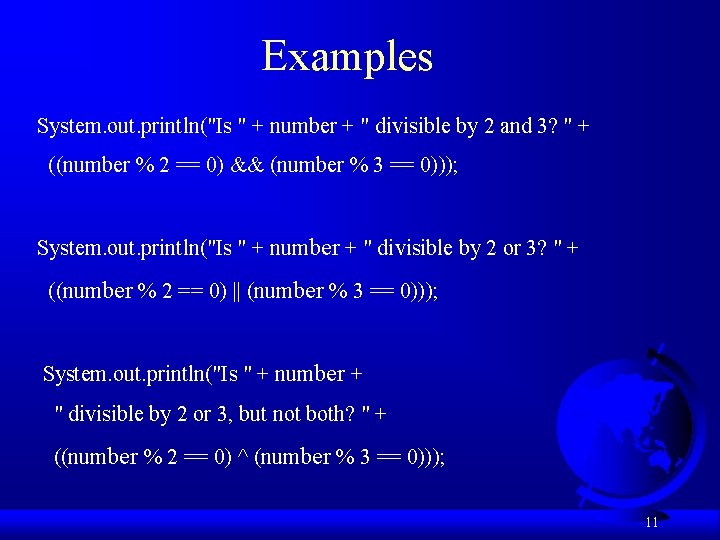 Examples

System.out.println("Is " + number + " divisible by 2 and 3? " +
((number % 2 == 0) && (number % 3 == 0)));

System.out.println("Is " + number + " divisible by 2 or 3? " +
((number % 2 == 0) || (number % 3 == 0)));

System.out.println("Is " + number +
" divisible by 2 or 3, but not both? " +
((number % 2 == 0) ^ (number % 3 == 0)));

11